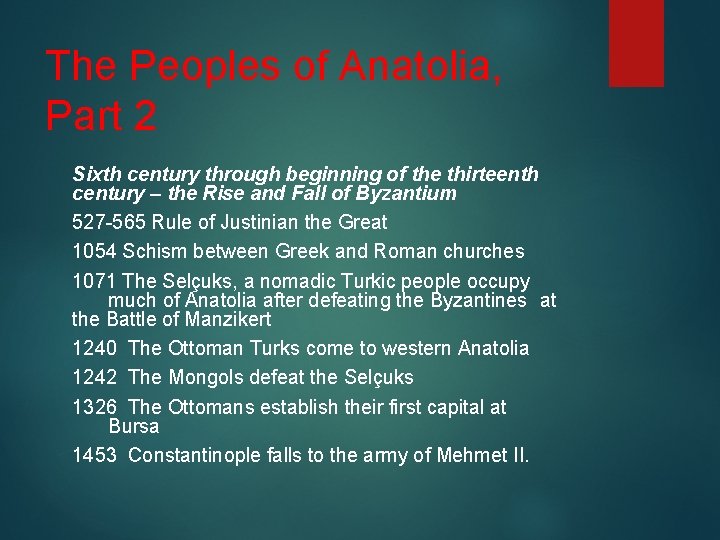 The Peoples of Anatolia, Part 2

Sixth century through beginning of the thirteenth century – the Rise and Fall of Byzantium

527-565 Rule of Justinian the Great

1054 Schism between Greek and Roman churches

1071 The Selçuks, a nomadic Turkic people occupy much of Anatolia after defeating the Byzantines at the Battle of Manzikert

1240 The Ottoman Turks come to western Anatolia

1242 The Mongols defeat the Selçuks

1326 The Ottomans establish their first capital at Bursa

1453 Constantinople falls to the army of Mehmet II.